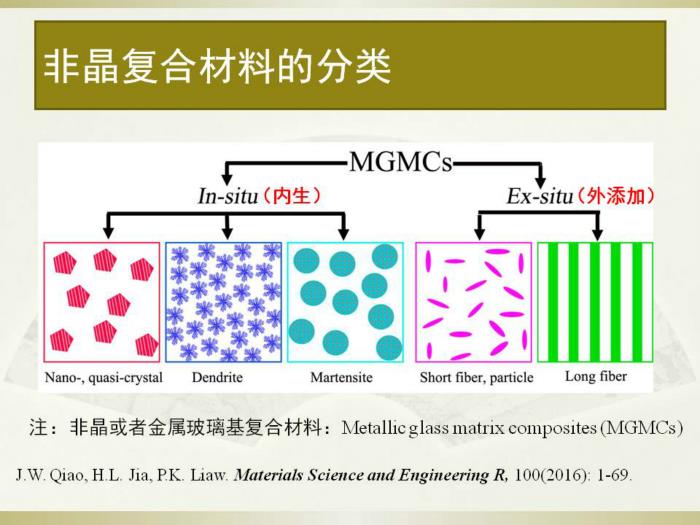 非晶复合材料的分类

MGMCs

In-situ（内生）

Ex-situ（外添加）

Nano-, quasi-crystal

Dendrite

Martensite

Short fiber, particle

Long fiber

注：非晶或者金属玻璃基复合材料：Metallic glass matrix composites (MGMCs)

J.W. Qiao, H.L. Jia, P.K. Liaw. Materials Science and Engineering R, 100(2016): 1-69.